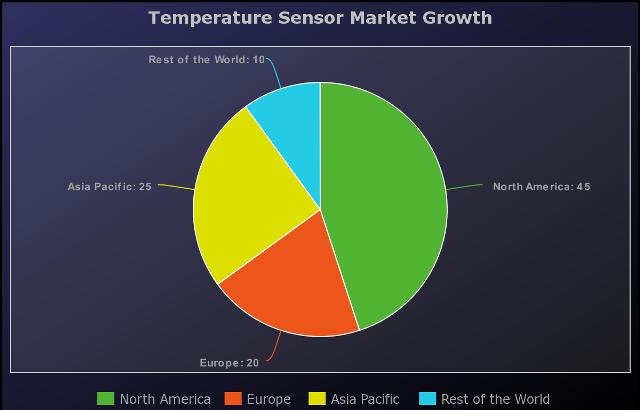 Temperature Sensor Market Growth

Rest of the World: 10

Asia Pacific: 25

North America: 45

Europe: 20

North America
Europe
Asia Pacific
Rest of the World